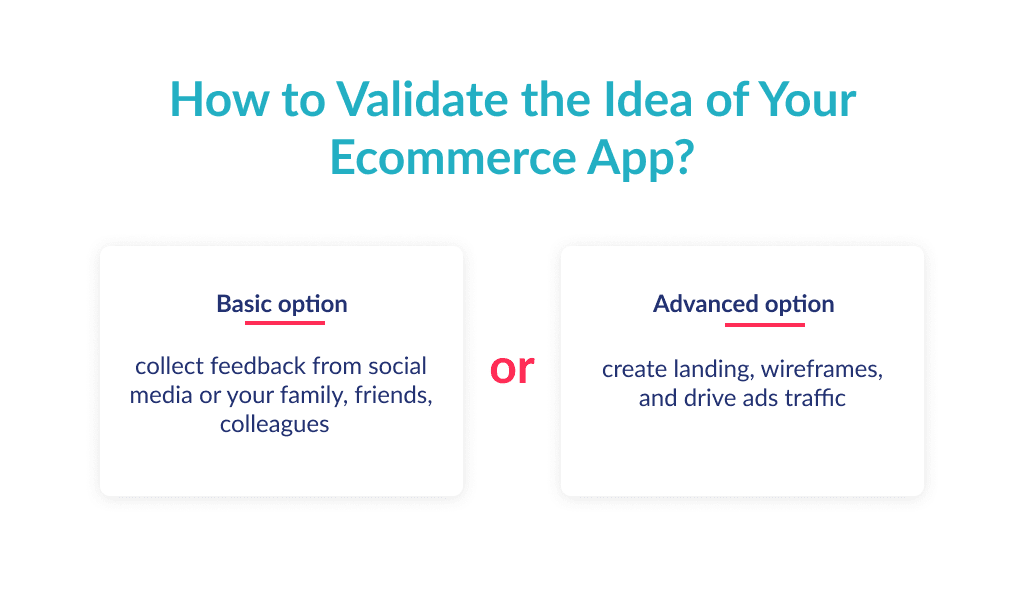 How to Validate the Idea of Your Ecommerce App?

Basic option

collect feedback from social media or your family, friends, colleagues

or

Advanced option

create landing, wireframes, and drive ads traffic